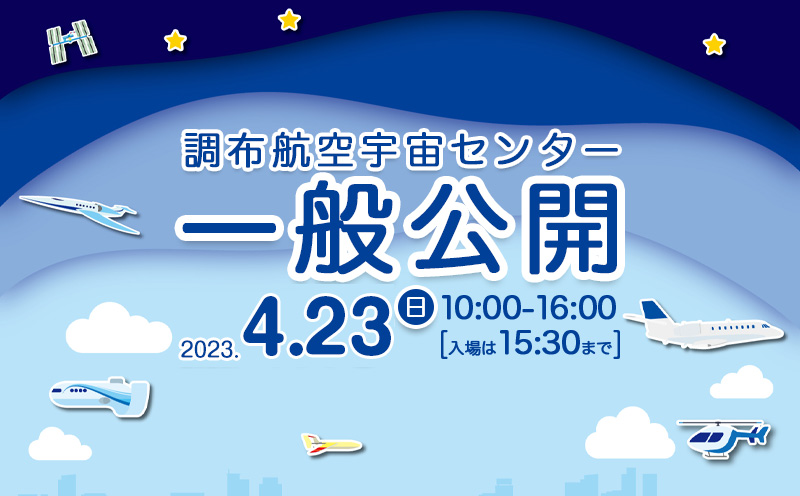 調布航空宇宙センター
一般公開
2023. 4.23 日 10:00-16:00
[入場は15:30まで]